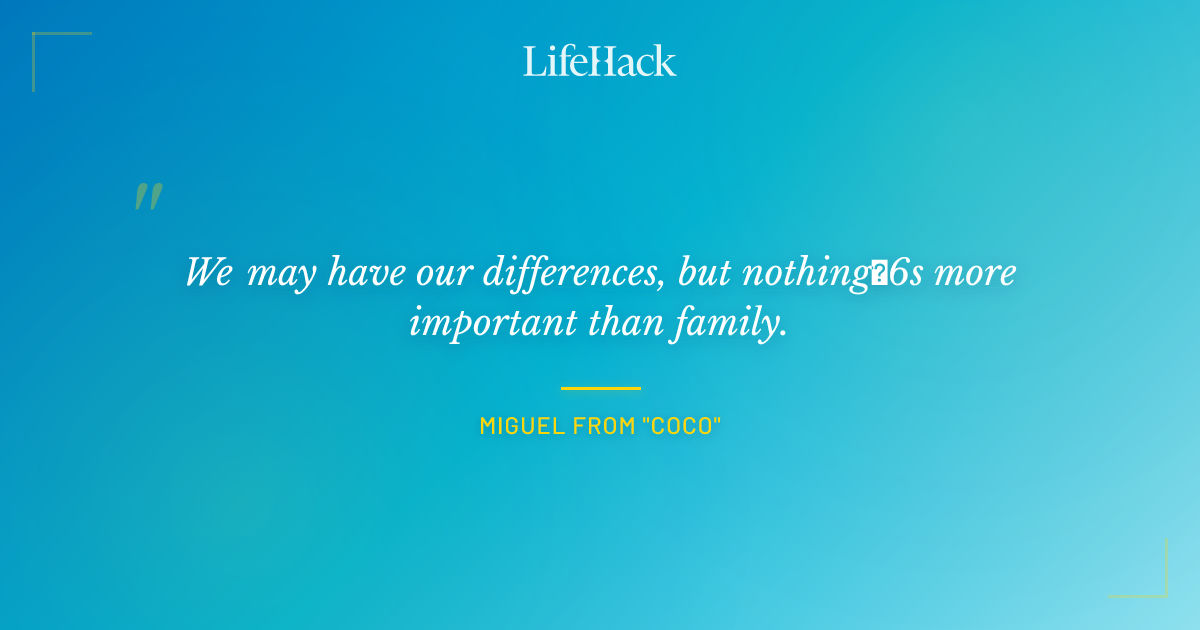 LifeHack

"

We may have our differences, but nothing�6s more important than family.

MIGUEL FROM "COCO"